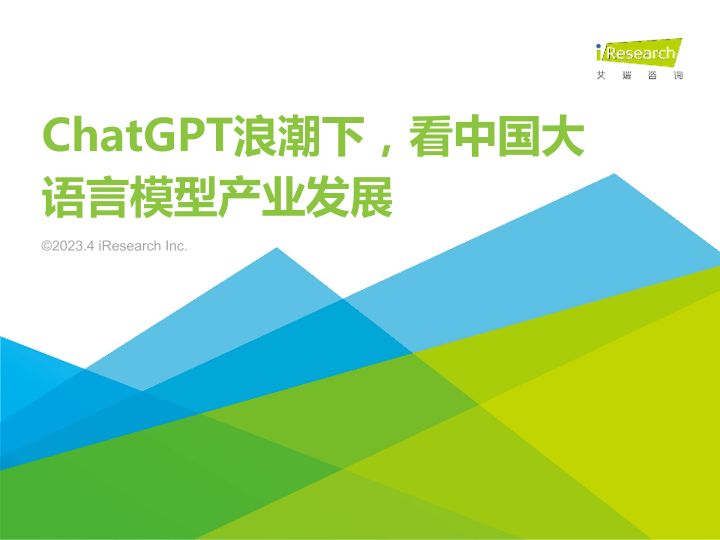 iResearch
艾瑞咨询

ChatGPT浪潮下，看中国大语言模型产业发展

©2023.4 iResearch Inc.